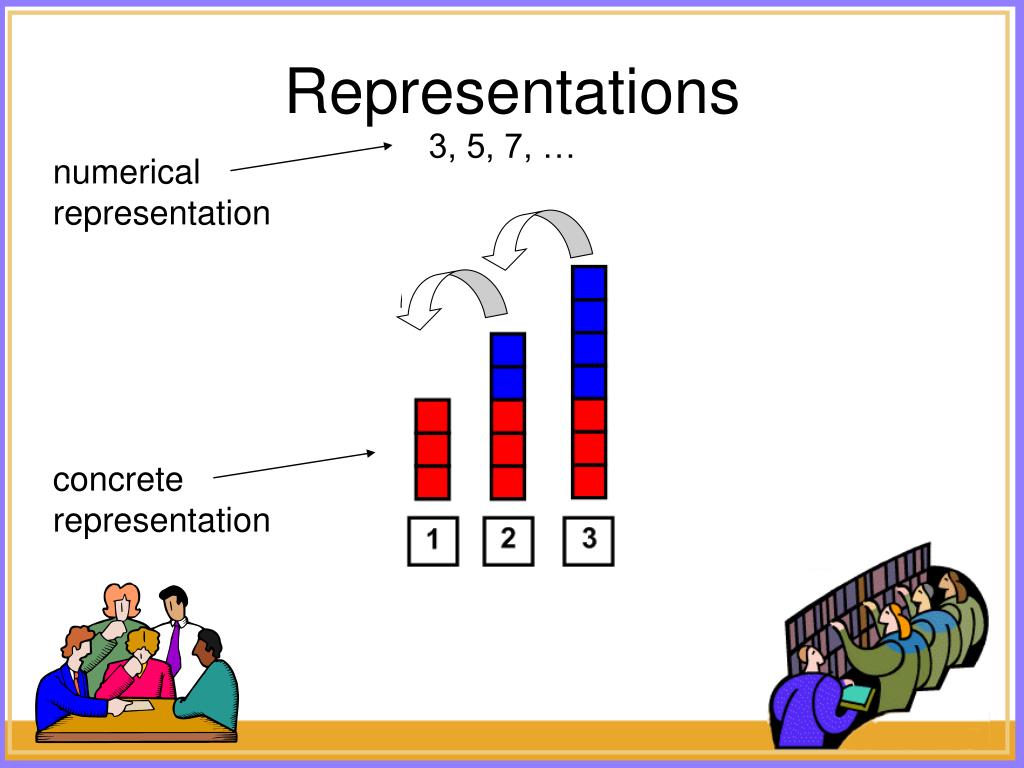 Representations

numerical representation

3, 5, 7, …

concrete representation

1

2

3